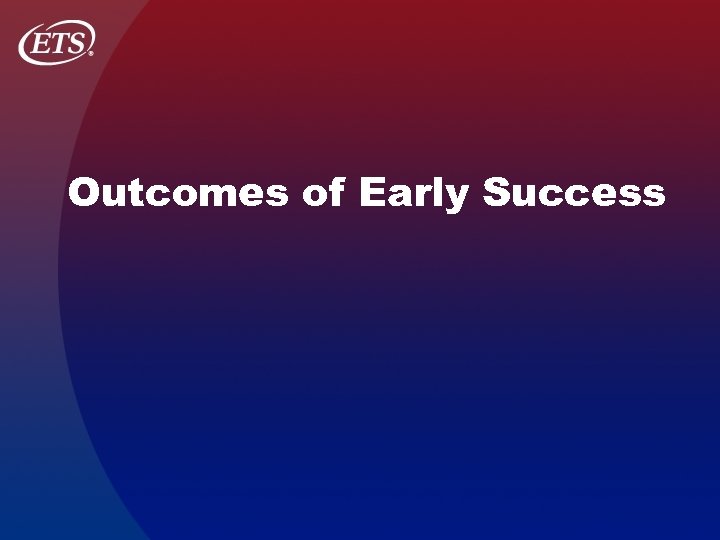 ETS®

Outcomes of Early Success